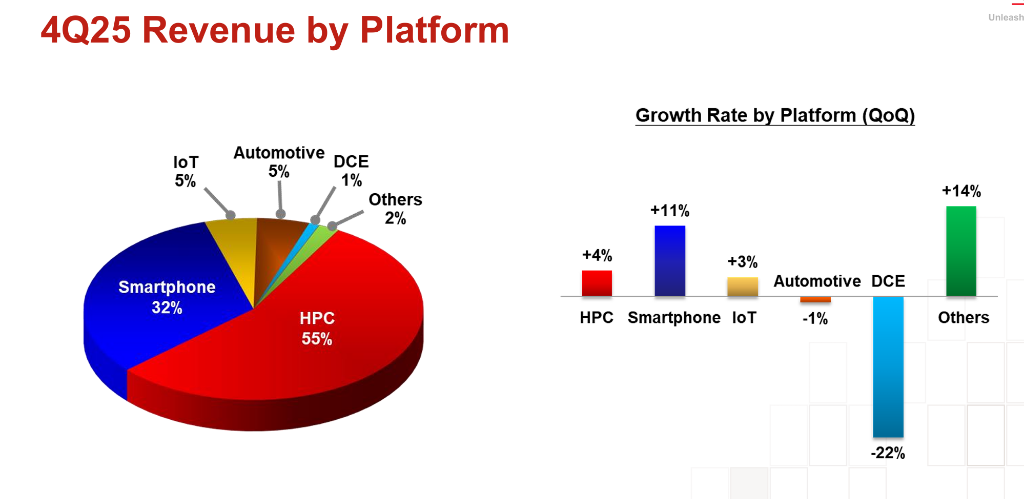 4Q25 Revenue by Platform

Unleash

IoT 5%

Automotive 5%

DCE 1%

Others 2%

Smartphone 32%

HPC 55%

Growth Rate by Platform (QoQ)

+4%
HPC

+11%
Smartphone

+3%
IoT

Automotive
-1%

DCE
-22%

+14%
Others